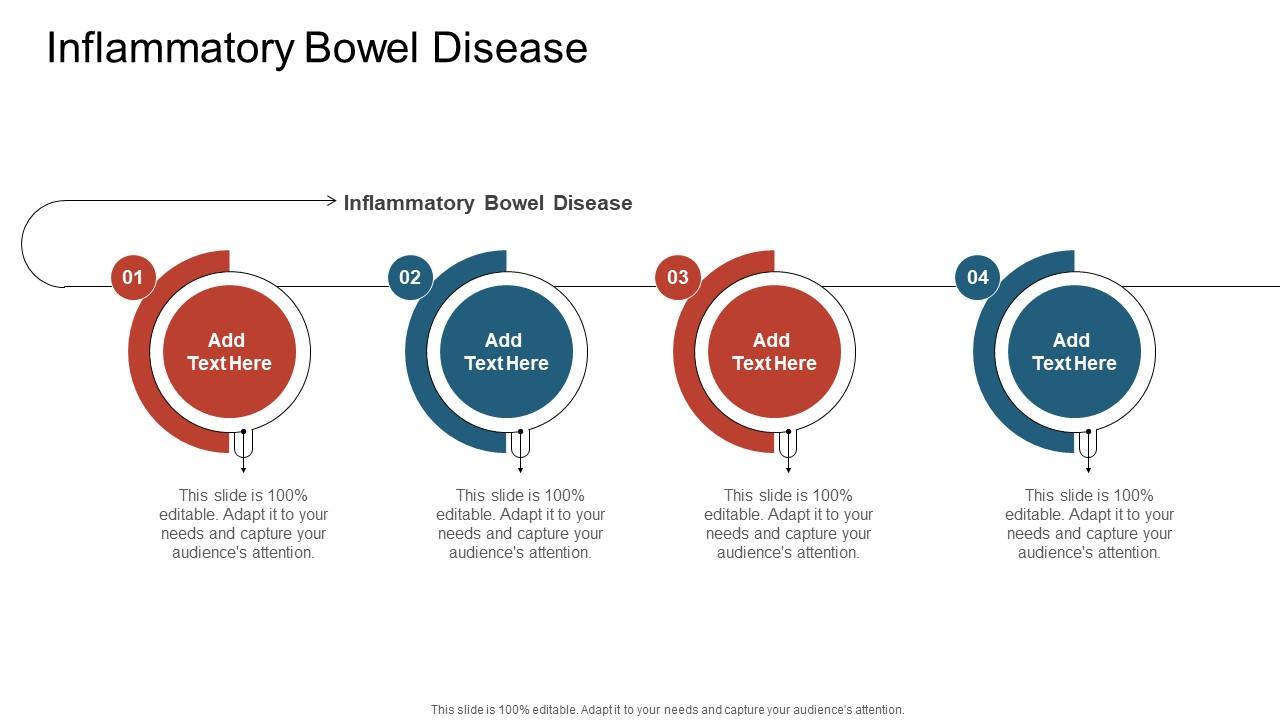 Inflammatory Bowel Disease

Inflammatory Bowel Disease

01

Add Text Here

This slide is 100% editable. Adapt it to your needs and capture your audience's attention.

02

Add Text Here

This slide is 100% editable. Adapt it to your needs and capture your audience's attention.

03

Add Text Here

This slide is 100% editable. Adapt it to your needs and capture your audience's attention.

04

Add Text Here

This slide is 100% editable. Adapt it to your needs and capture your audience's attention.

This slide is 100% editable. Adapt it to your needs and capture your audience's attention.